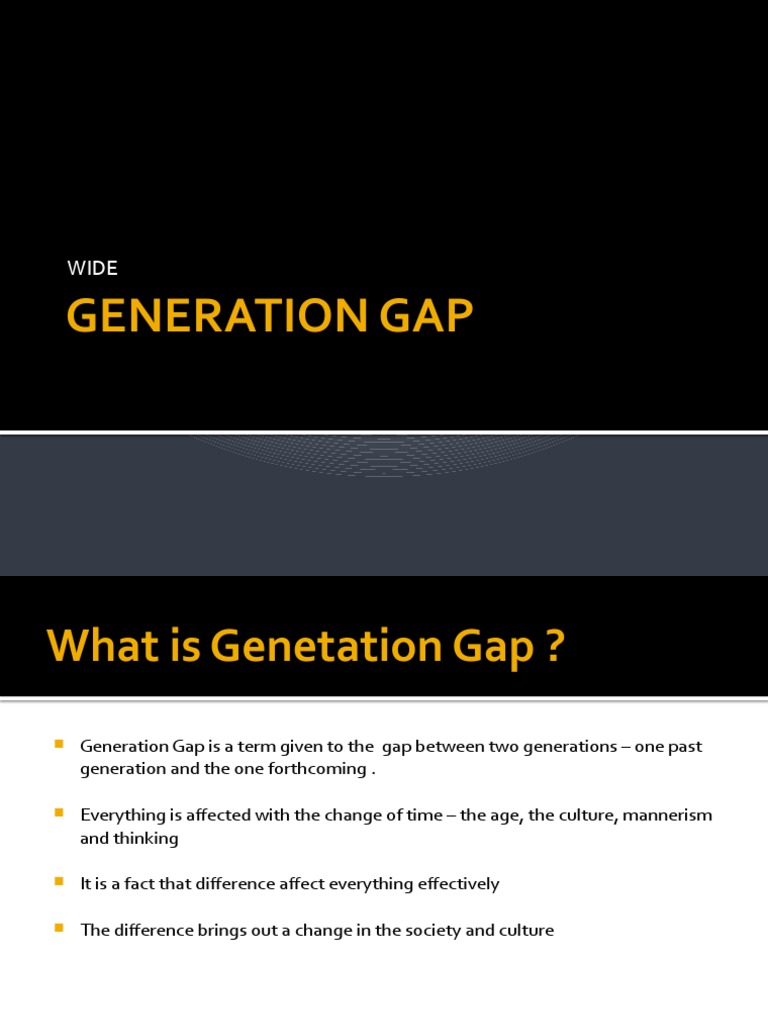 WIDE

GENERATION GAP

What is Genetation Gap ?

Generation Gap is a term given to the gap between two generations – one past generation and the one forthcoming .

Everything is affected with the change of time – the age, the culture, mannerism and thinking

It is a fact that difference affect everything effectively

The difference brings out a change in the society and culture